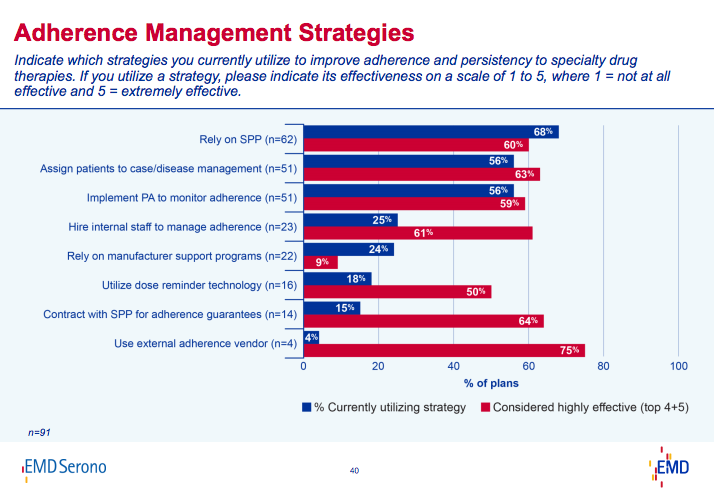 Adherence Management Strategies

Indicate which strategies you currently utilize to improve adherence and persistency to specialty drug therapies. If you utilize a strategy, please indicate its effectiveness on a scale of 1 to 5, where 1 = not at all effective and 5 = extremely effective.

Rely on SPP (n=62) 68% 60%
Assign patients to case/disease management (n=51) 56% 63%
Implement PA to monitor adherence (n=51) 56% 59%
Hire internal staff to manage adherence (n=23) 25% 61%
Rely on manufacturer support programs (n=22) 24% 9%
Utilize dose reminder technology (n=16) 18% 50%
Contract with SPP for adherence guarantees (n=14) 15% 64%
Use external adherence vendor (n=4) 4% 75%

0 20 40 60 80 100
% of plans

% Currently utilizing strategy
Considered highly effective (top 4+5)

n=91

EMD Serono

40

EMD